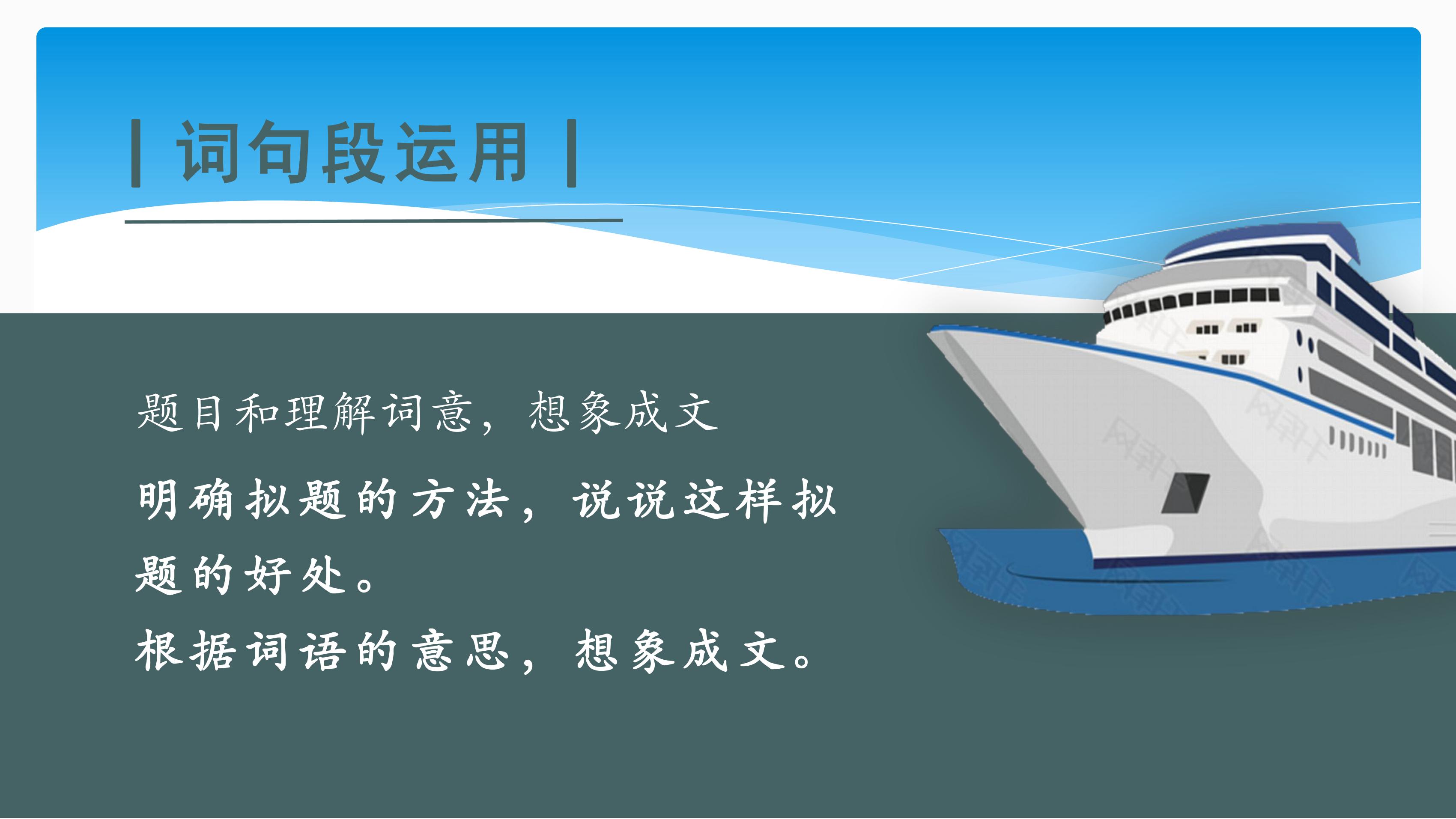 | 词句段运用 |

题目和理解词意，想象成文

明确拟题的方法，说说这样拟题的好处。

根据词语的意思，想象成文。